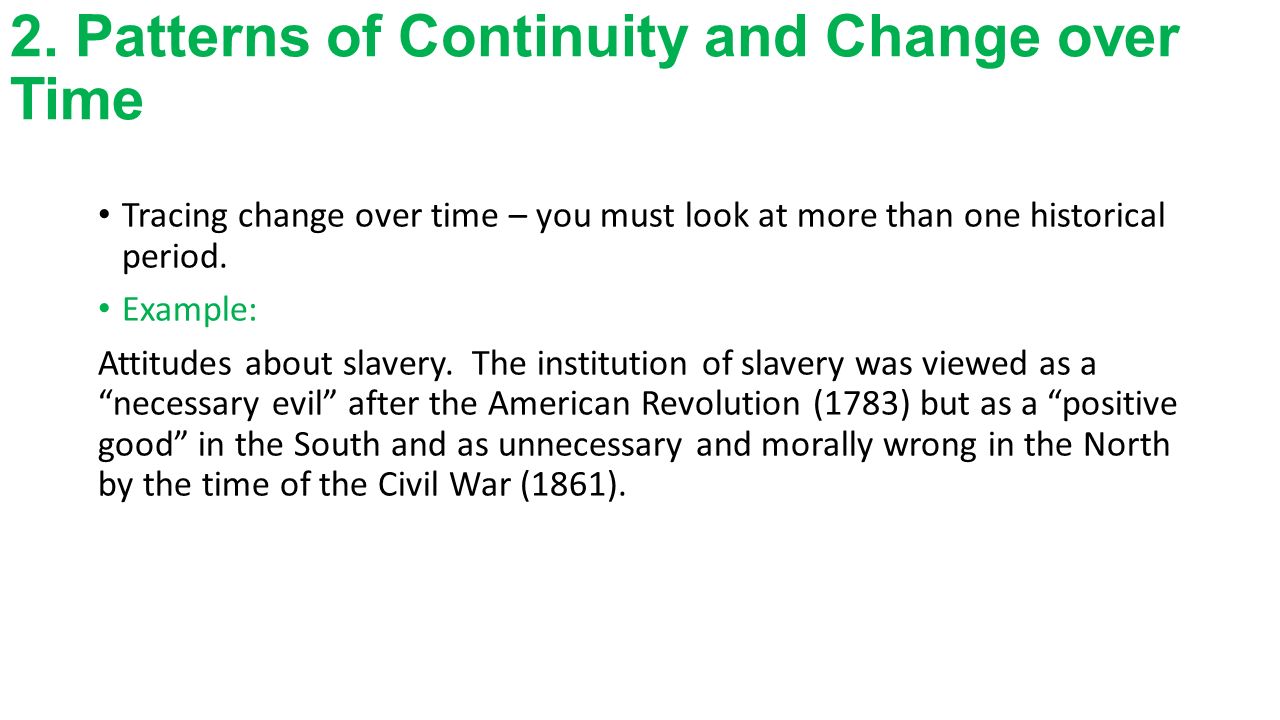 2. Patterns of Continuity and Change over Time

• Tracing change over time – you must look at more than one historical period.

• Example:

Attitudes about slavery. The institution of slavery was viewed as a “necessary evil” after the American Revolution (1783) but as a “positive good” in the South and as unnecessary and morally wrong in the North by the time of the Civil War (1861).